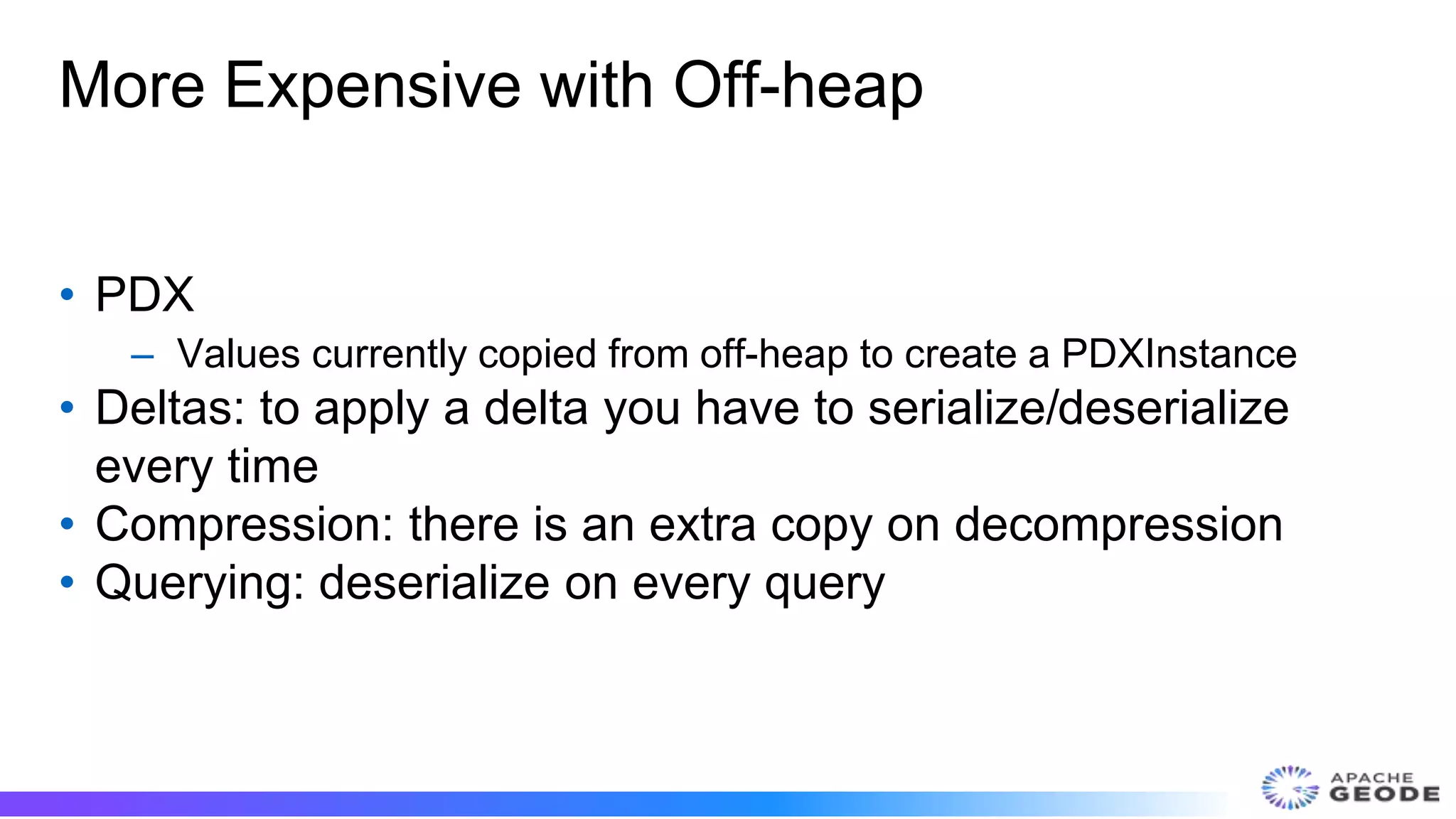 More Expensive with Off-heap

• PDX
– Values currently copied from off-heap to create a PDXInstance
• Deltas: to apply a delta you have to serialize/deserialize every time
• Compression: there is an extra copy on decompression
• Querying: deserialize on every query

APACHE GEODE